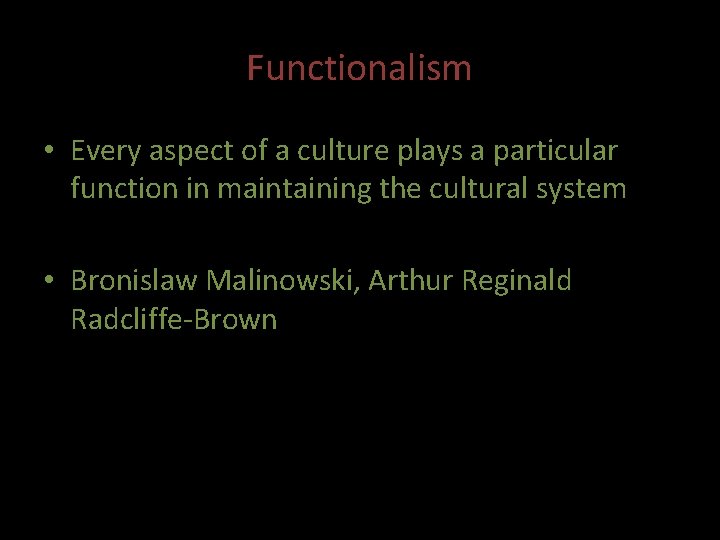 Functionalism

• Every aspect of a culture plays a particular function in maintaining the cultural system

• Bronislaw Malinowski, Arthur Reginald Radcliffe-Brown